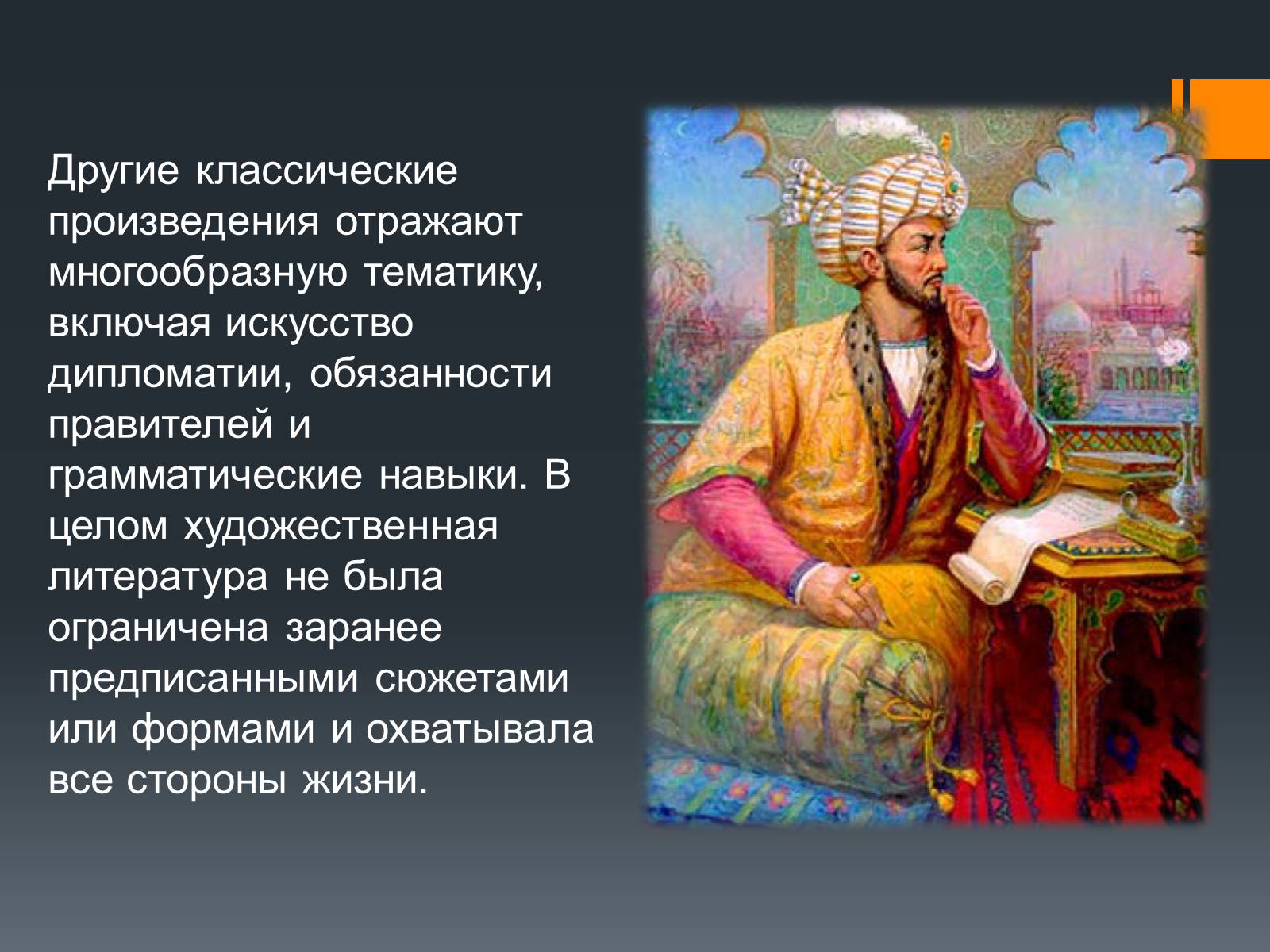 Другие классические произведения отражают многообразную тематику, включая искусство дипломатии, обязанности правителей и грамматические навыки. В целом художественная литература не была ограничена заранее предписанными сюжетами или формами и охватывала все стороны жизни.